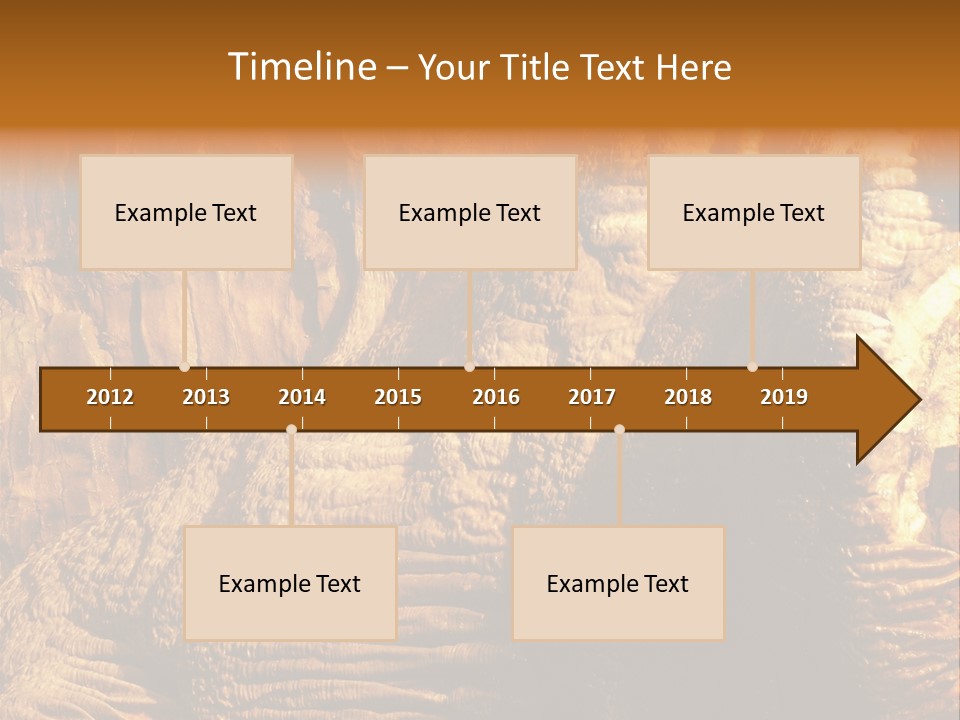 Timeline – Your Title Text Here

Example Text

Example Text

Example Text

2012 2013 2014 2015 2016 2017 2018 2019

Example Text

Example Text